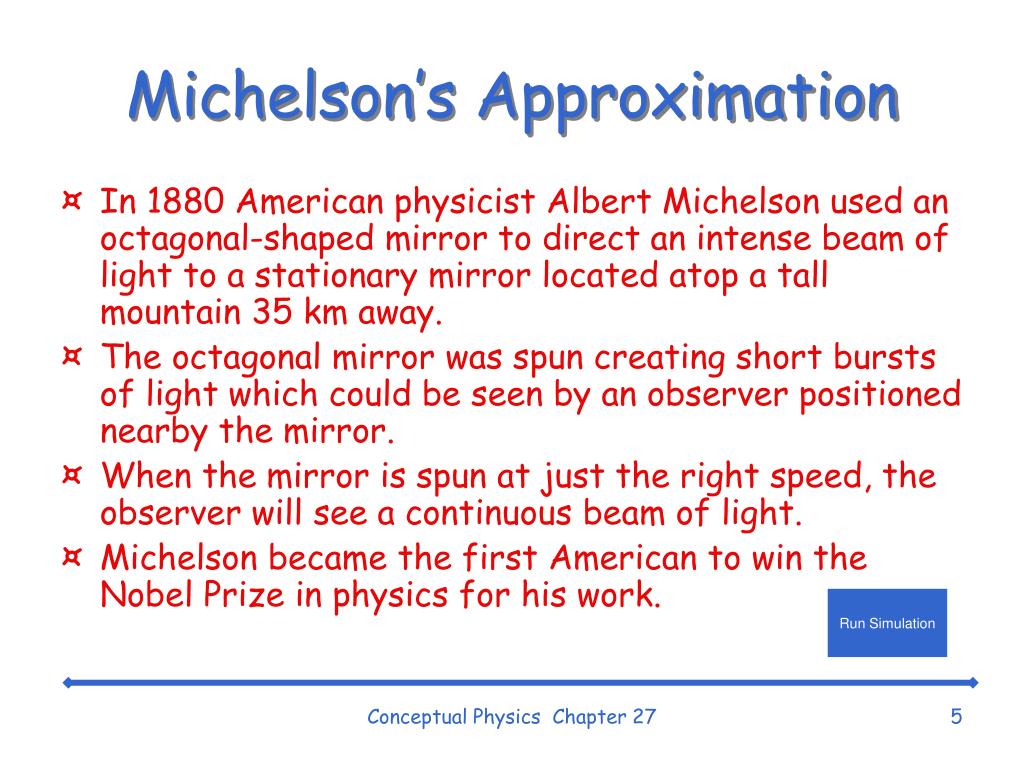 Michelson's Approximation

¤ In 1880 American physicist Albert Michelson used an octagonal-shaped mirror to direct an intense beam of light to a stationary mirror located atop a tall mountain 35 km away.

¤ The octagonal mirror was spun creating short bursts of light which could be seen by an observer positioned nearby the mirror.

¤ When the mirror is spun at just the right speed, the observer will see a continuous beam of light.

¤ Michelson became the first American to win the Nobel Prize in physics for his work.

Run Simulation

Conceptual Physics Chapter 27

5